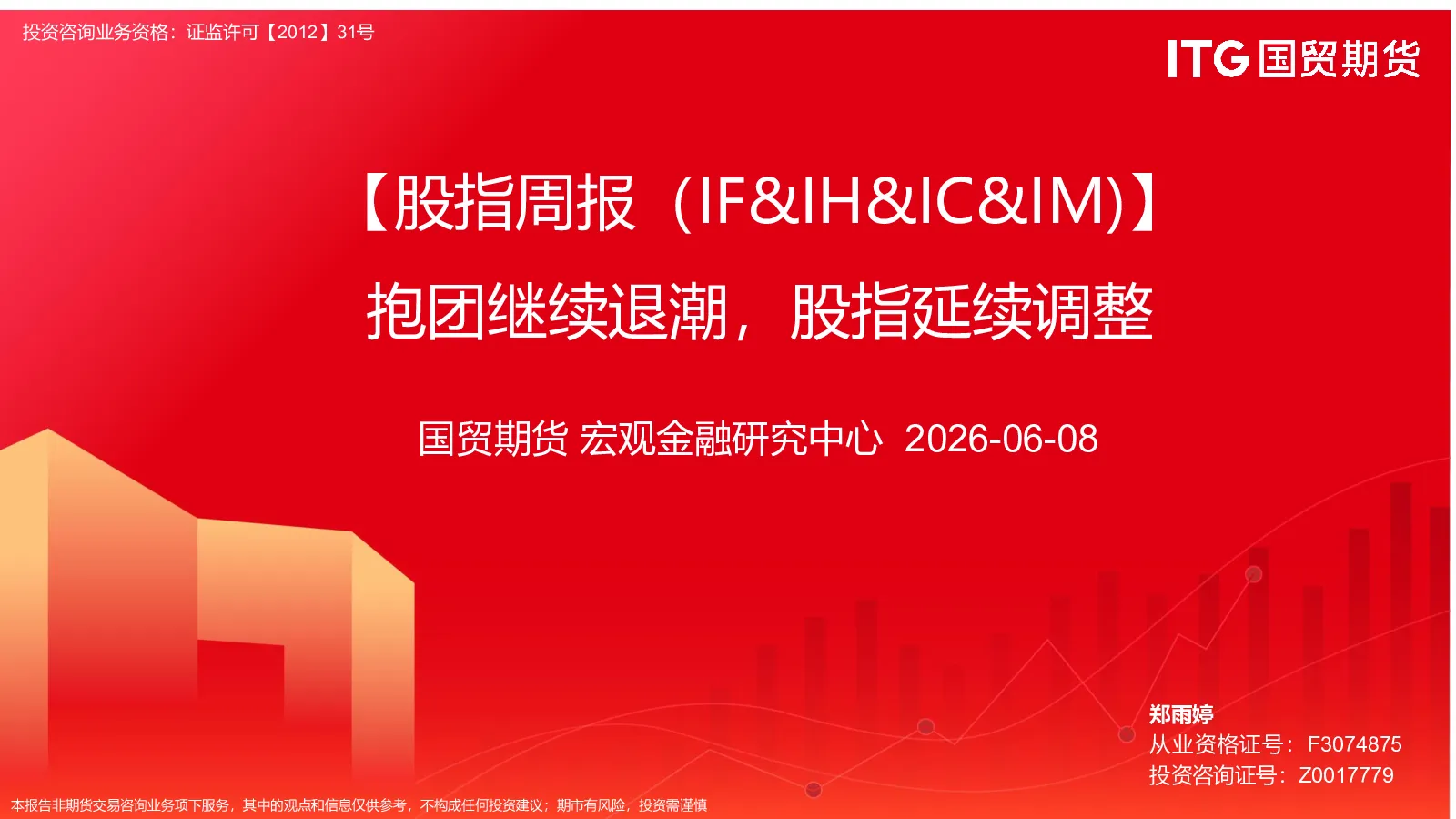 投资咨询业务资格：证监许可【2012】31号

ITG 国贸期货

【股指周报（IF&IH&IC&IM)】

抱团继续退潮，股指延续调整

国贸期货 宏观金融研究中心 2026-06-08

郑雨婷
从业资格证号：F3074875
投资咨询证号：Z0017779

本报告非期货交易咨询业务项下服务，其中的观点和信息仅供参考，不构成任何投资建议；期市有风险，投资需谨慎